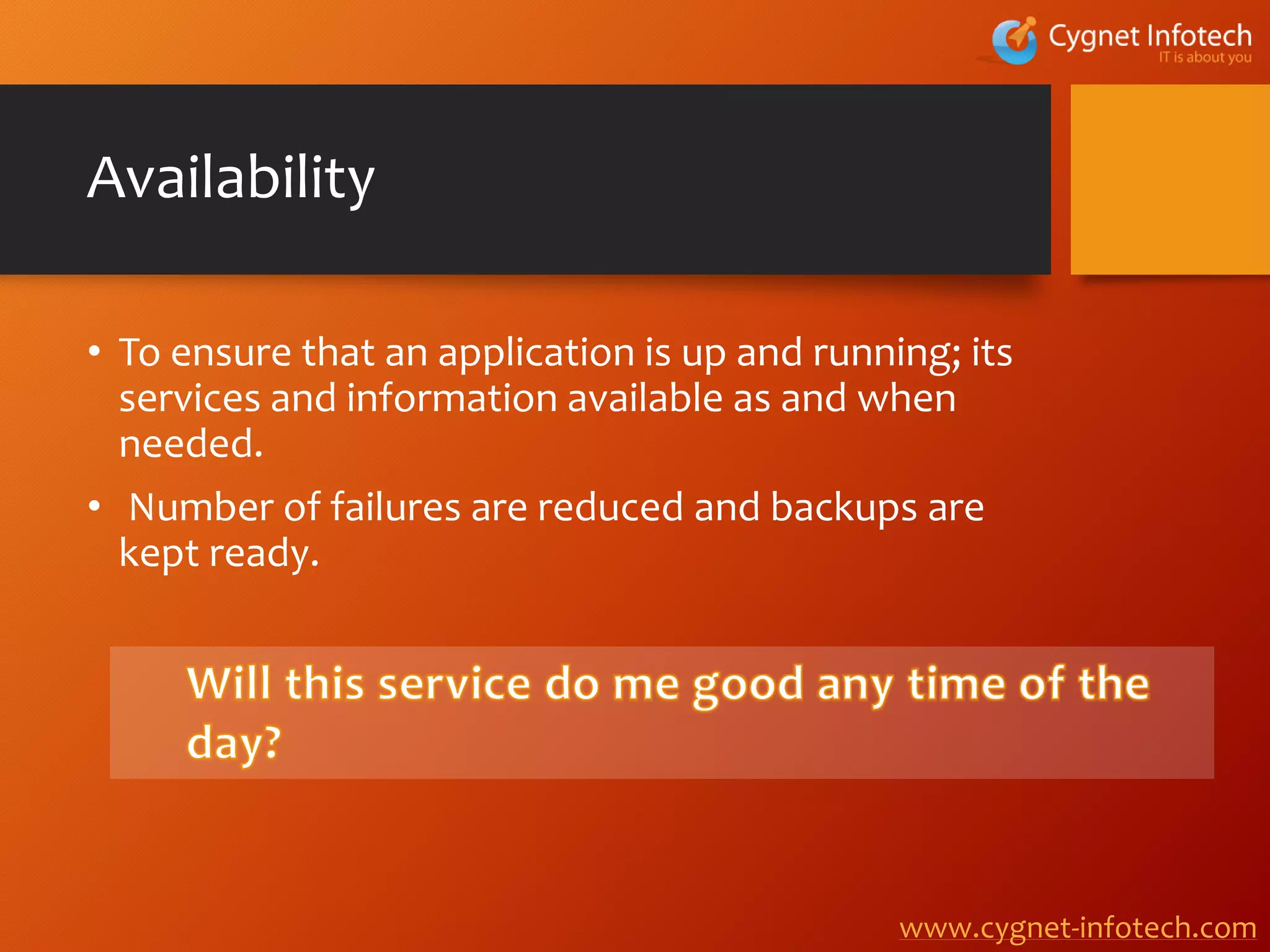 Cygnet Infotech
IT is about you

Availability

• To ensure that an application is up and running; its services and information available as and when needed.

• Number of failures are reduced and backups are kept ready.

Will this service do me good any time of the day?

www.cygnet-infotech.com